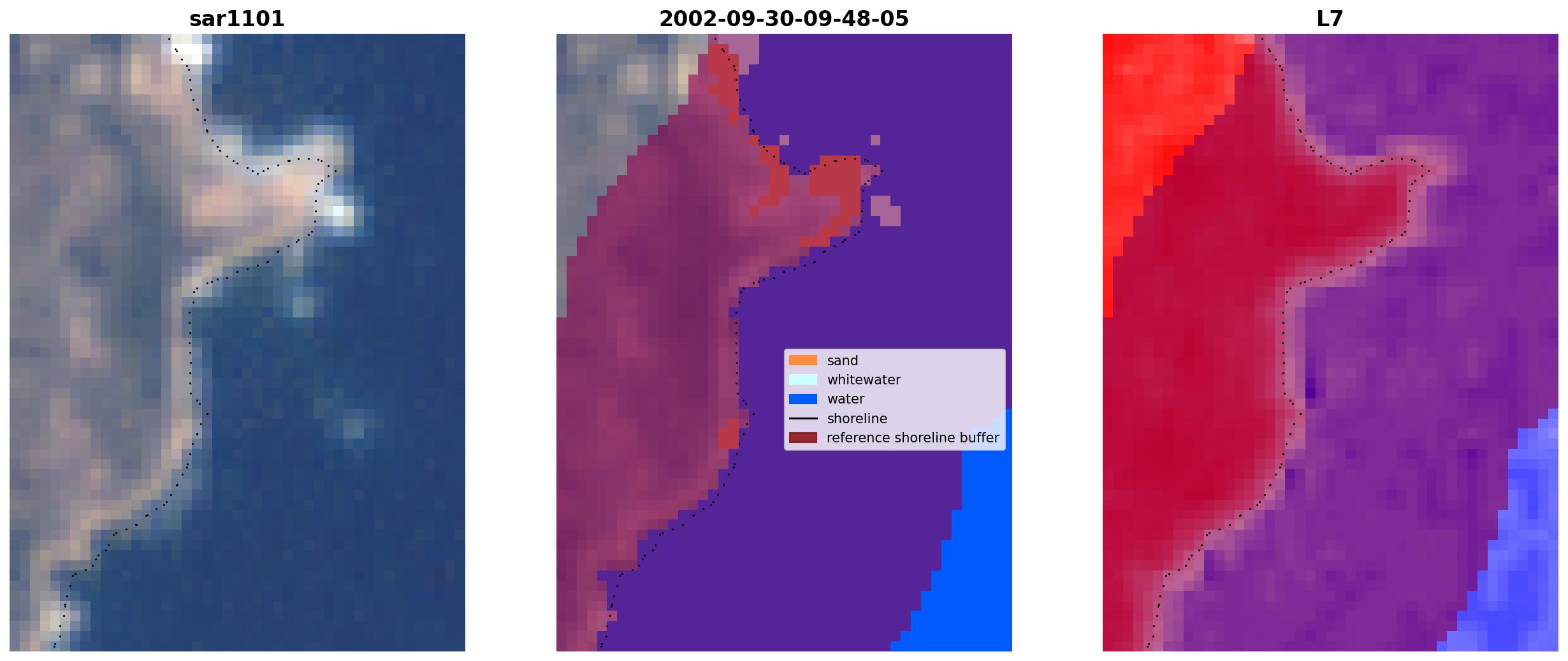 sar1101

2002-09-30-09-48-05

sand
whitewater
water
shoreline
reference shoreline buffer

L7